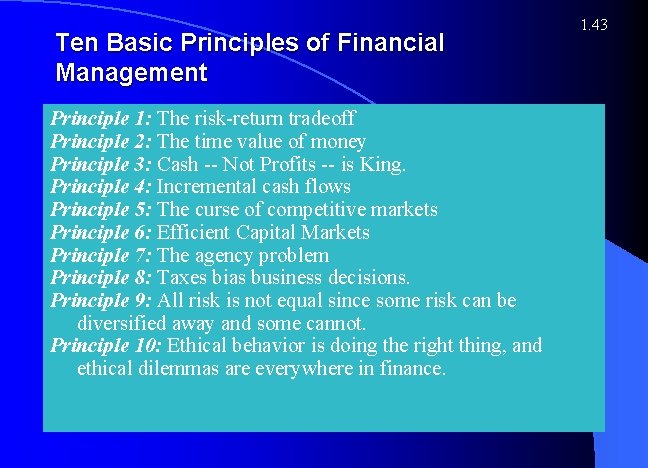 1.43

Ten Basic Principles of Financial Management

Principle 1: The risk-return tradeoff
Principle 2: The time value of money
Principle 3: Cash -- Not Profits -- is King.
Principle 4: Incremental cash flows
Principle 5: The curse of competitive markets
Principle 6: Efficient Capital Markets
Principle 7: The agency problem
Principle 8: Taxes bias business decisions.
Principle 9: All risk is not equal since some risk can be diversified away and some cannot.
Principle 10: Ethical behavior is doing the right thing, and ethical dilemmas are everywhere in finance.